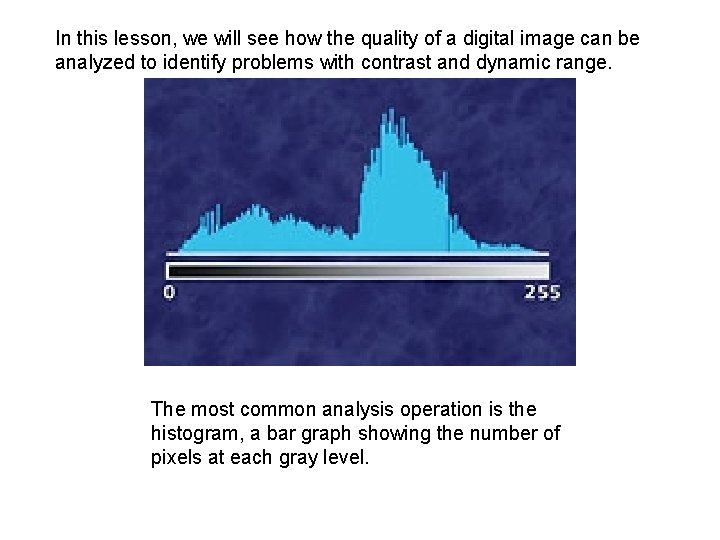 In this lesson, we will see how the quality of a digital image can be analyzed to identify problems with contrast and dynamic range.

0

255

The most common analysis operation is the histogram, a bar graph showing the number of pixels at each gray level.